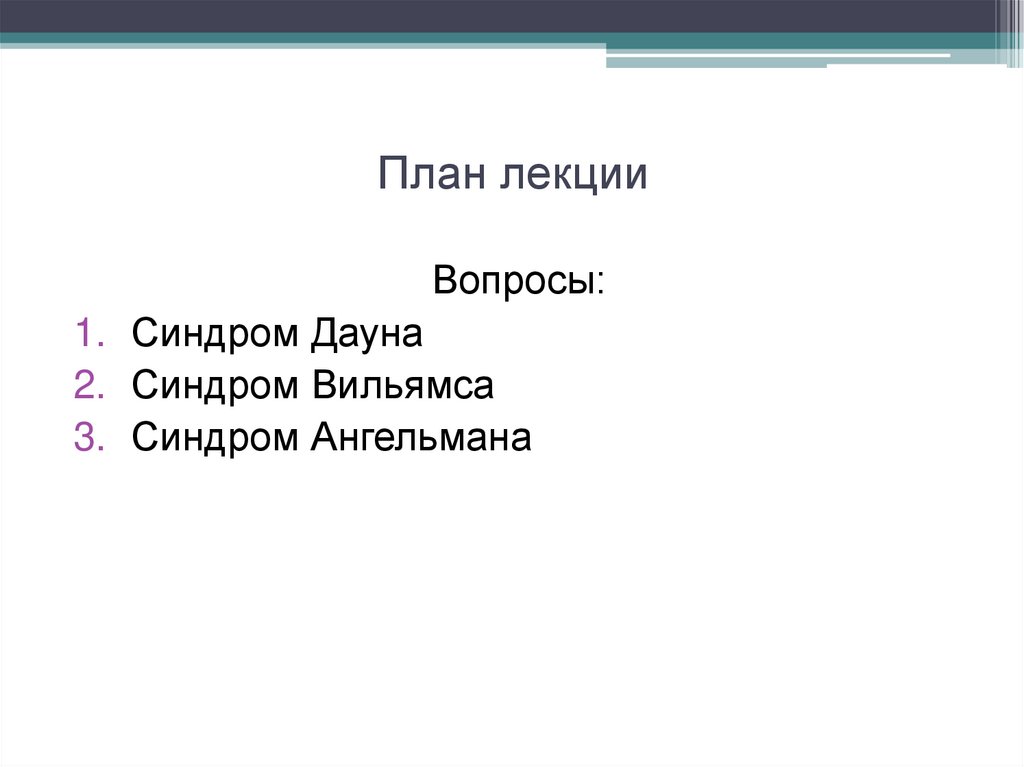 План лекции

Вопросы:
1. Синдром Дауна
2. Синдром Вильямса
3. Синдром Ангельмана